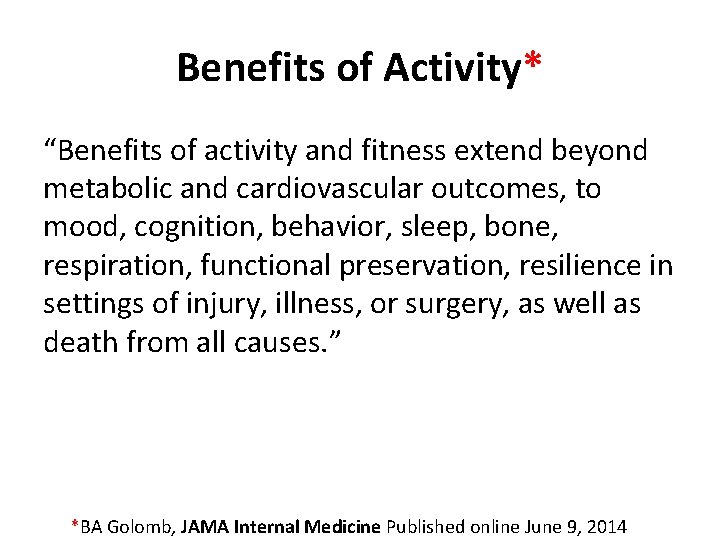 Benefits of Activity*

“Benefits of activity and fitness extend beyond metabolic and cardiovascular outcomes, to mood, cognition, behavior, sleep, bone, respiration, functional preservation, resilience in settings of injury, illness, or surgery, as well as death from all causes.”

*BA Golomb, JAMA Internal Medicine Published online June 9, 2014